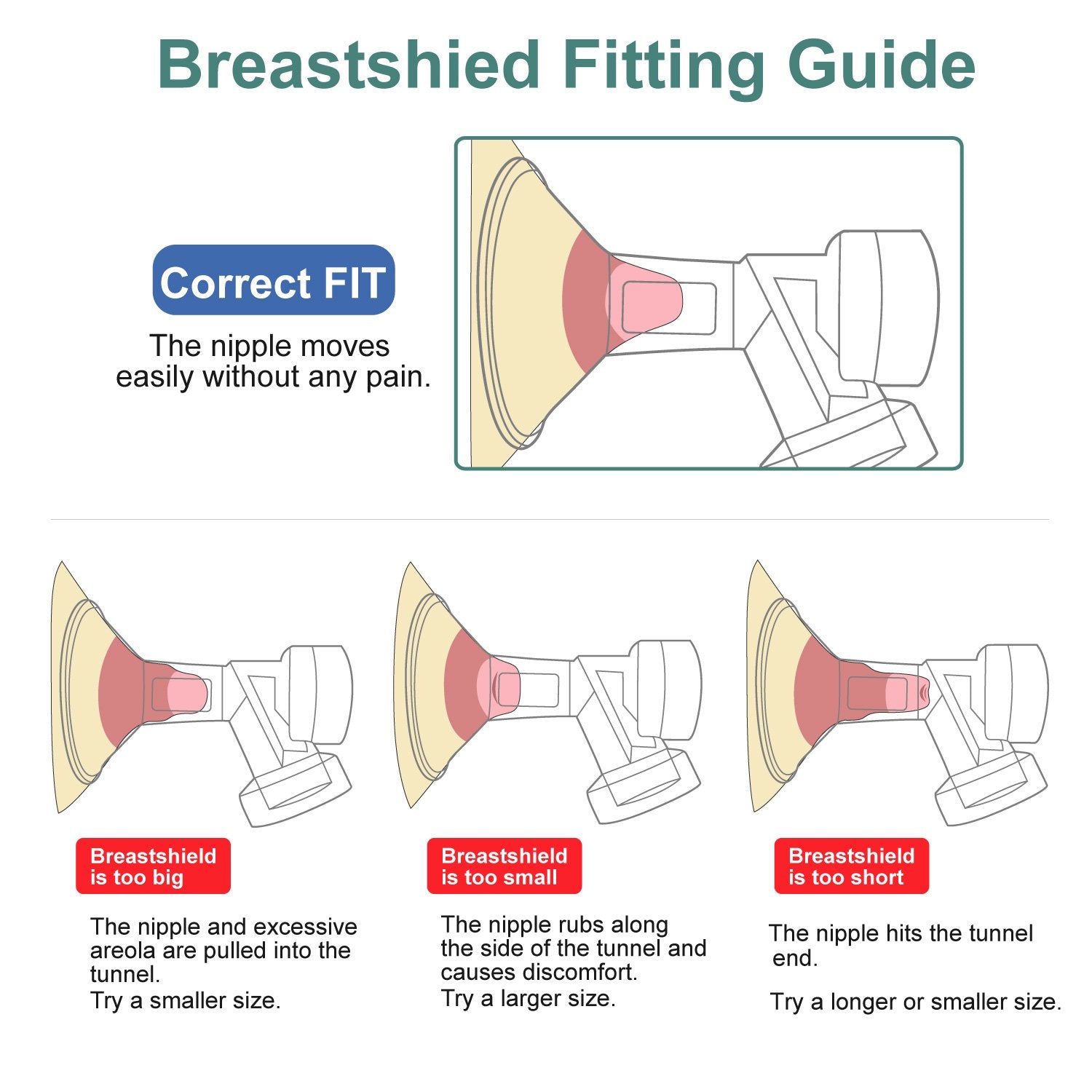 Breastshied Fitting Guide

Correct FIT

The nipple moves easily without any pain.

Breastshield is too big

The nipple and excessive areola are pulled into the tunnel.
Try a smaller size.

Breastshield is too small

The nipple rubs along the side of the tunnel and causes discomfort.
Try a larger size.

Breastshield is too short

The nipple hits the tunnel end.

Try a longer or smaller size.